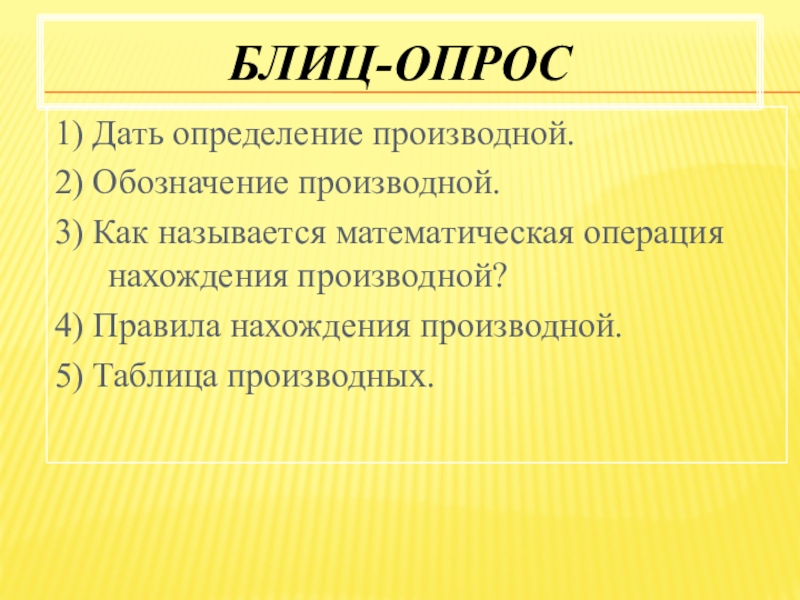 БЛИЦ-ОПРОС

1) Дать определение производной.

2) Обозначение производной.

3) Как называется математическая операция нахождения производной?

4) Правила нахождения производной.

5) Таблица производных.